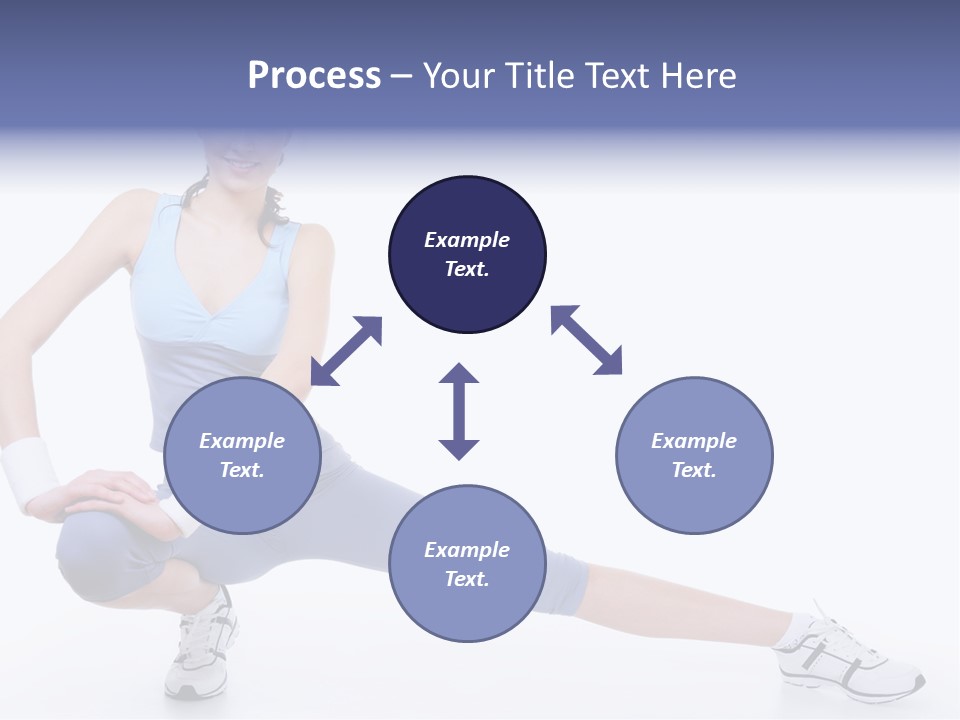 Process – Your Title Text Here

Example Text.

Example Text.

Example Text.

Example Text.